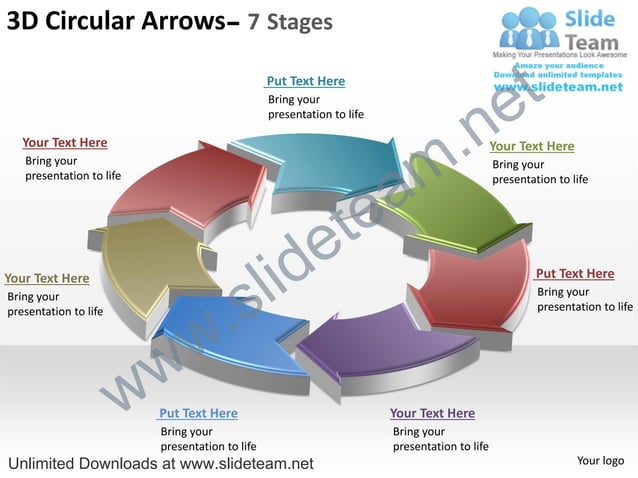 3D Circular Arrows– 7 Stages

Slide Team
Making Your Presentations Look Awesome
Amaze your audience
Download unlimited templates
www.slideteam.net

Put Text Here
Bring your presentation to life

Your Text Here
Bring your presentation to life

Your Text Here
Bring your presentation to life

Your Text Here
Bring your presentation to life

Put Text Here
Bring your presentation to life

Put Text Here
Bring your presentation to life

Your Text Here
Bring your presentation to life

www.slideteam.net

Unlimited Downloads at www.slideteam.net

Your logo